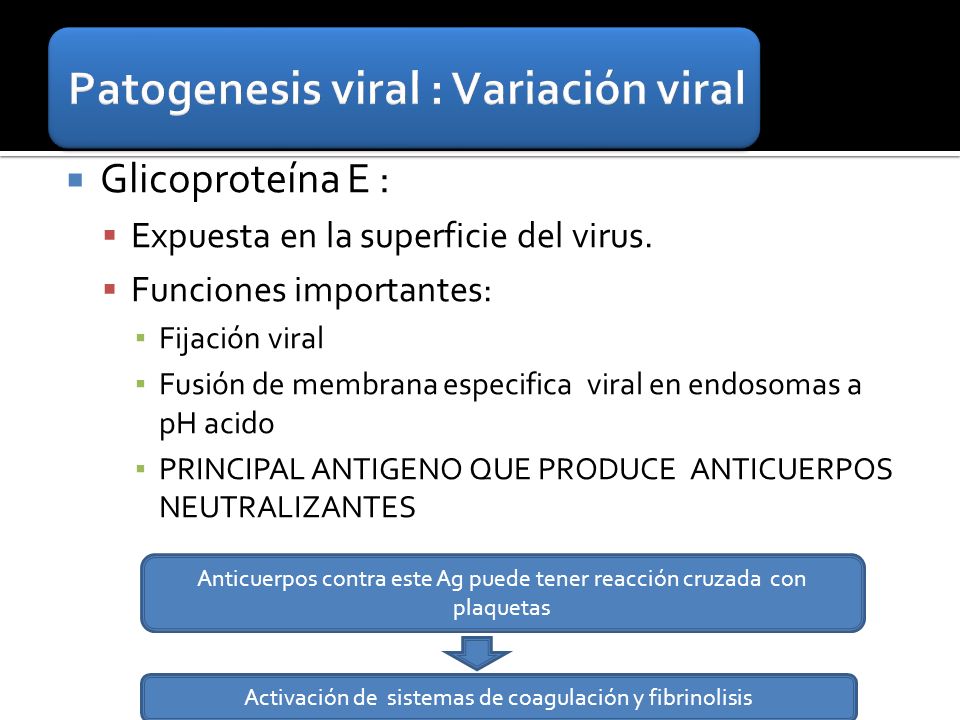 Patogenesis viral : Variación viral

Glicoproteína E :

Expuesta en la superficie del virus.

Funciones importantes:

Fijación viral

Fusión de membrana especifica viral en endosomas a pH acido

PRINCIPAL ANTIGENO QUE PRODUCE ANTICUERPOS NEUTRALIZANTES

Anticuerpos contra este Ag puede tener reacción cruzada con plaquetas

Activación de sistemas de coagulación y fibrinolisis